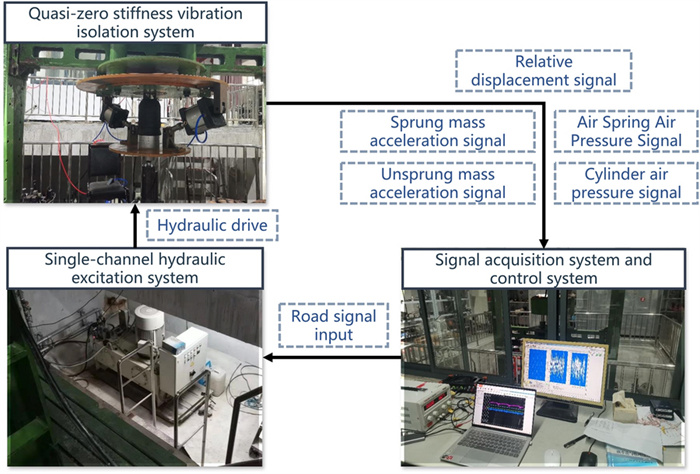 Quasi-zero stiffness vibration isolation system

Relative displacement signal

Sprung mass acceleration signal

Air Spring Air Pressure Signal

Unsprung mass acceleration signal

Cylinder air pressure signal

Hydraulic drive

Single-channel hydraulic excitation system

Signal acquisition system and control system

Road signal input